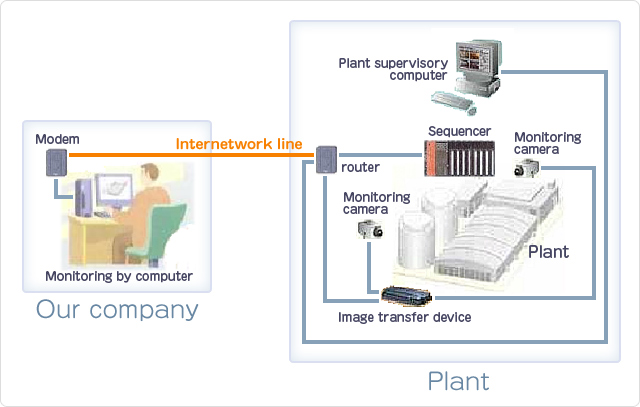 Modem

Internetwork line

Monitoring by computer

Our company

Plant supervisory computer

Sequencer

Monitoring camera

router

Monitoring camera

Plant

Image transfer device

Plant